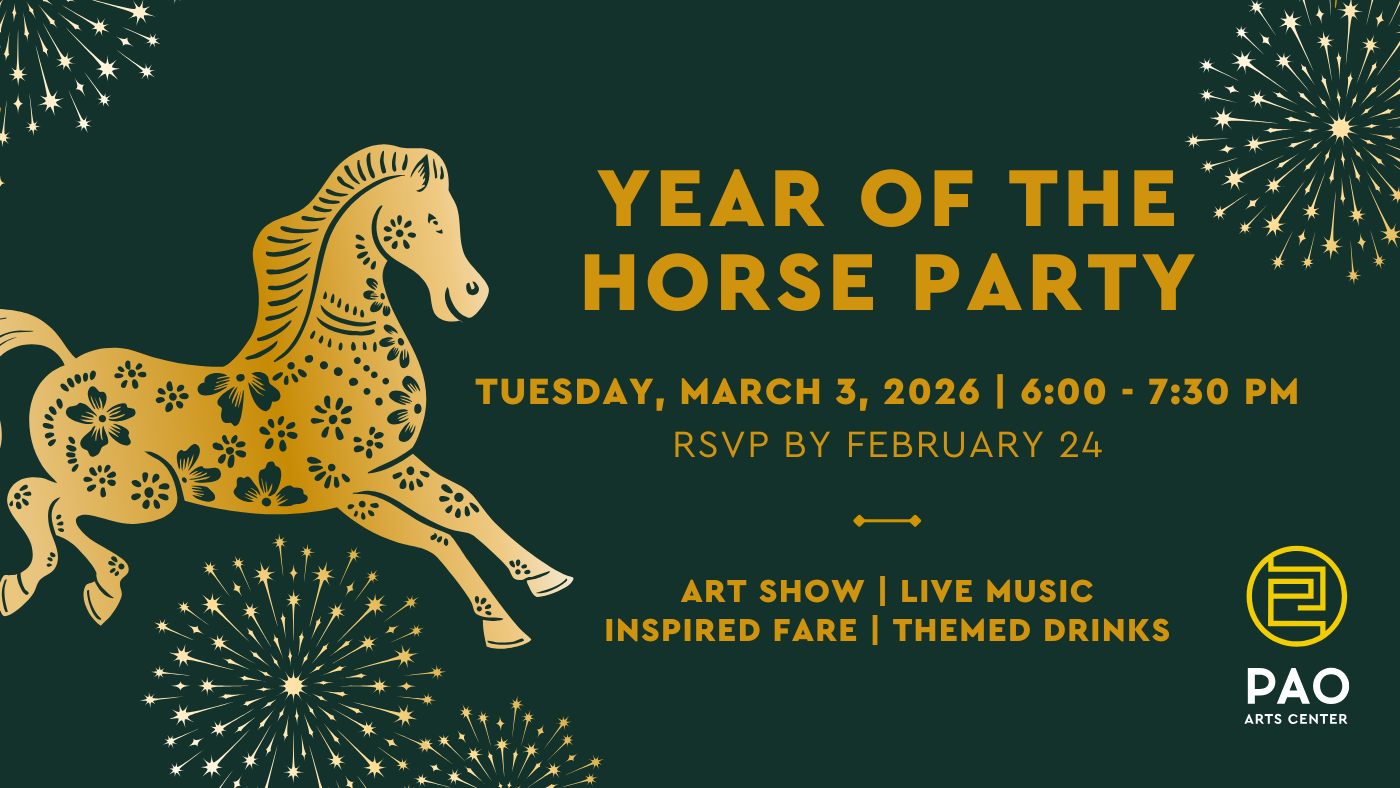 YEAR OF THE HORSE PARTY

TUESDAY, MARCH 3, 2026 | 6:00 - 7:30 PM
RSVP BY FEBRUARY 24

ART SHOW | LIVE MUSIC
INSPIRED FARE | THEMED DRINKS

PAO
ARTS CENTER